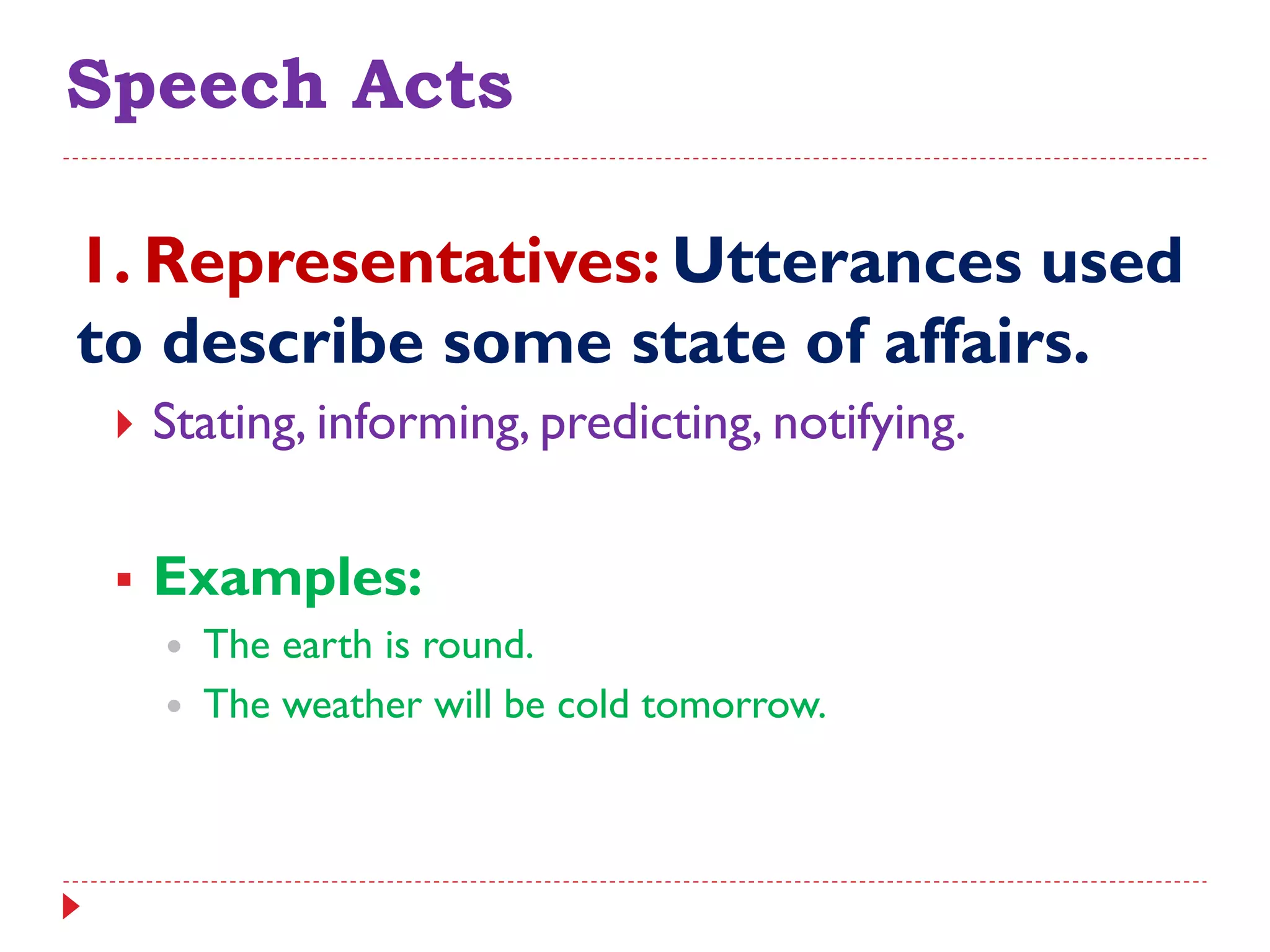 Speech Acts

1. Representatives: Utterances used to describe some state of affairs.

Stating, informing, predicting, notifying.

Examples:

The earth is round.

The weather will be cold tomorrow.